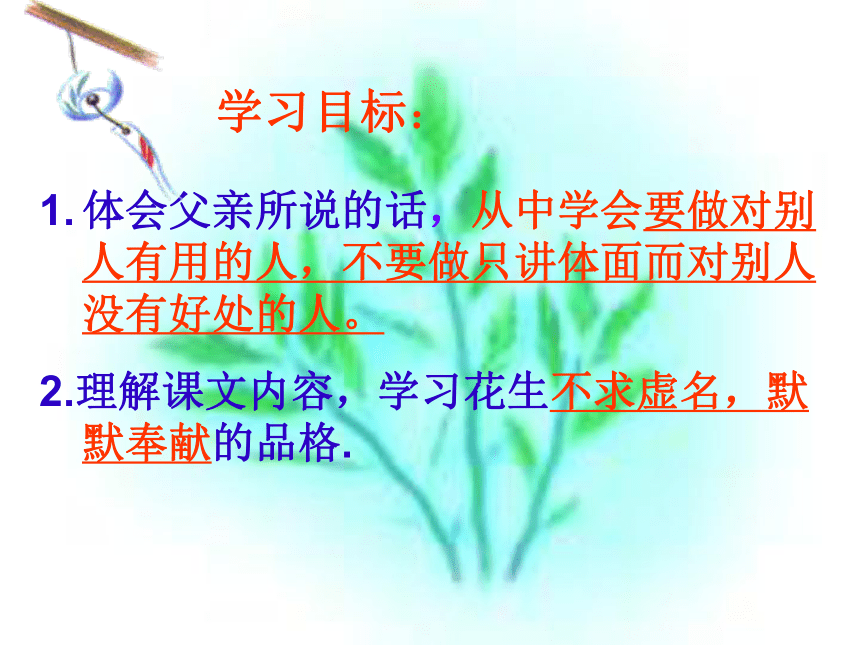 学习目标：

1. 体会父亲所说的话，从中学会要做对别人有用的人，不要做只讲体面而对别人没有好处的人。

2.理解课文内容，学习花生不求虚名，默默奉献的品格.